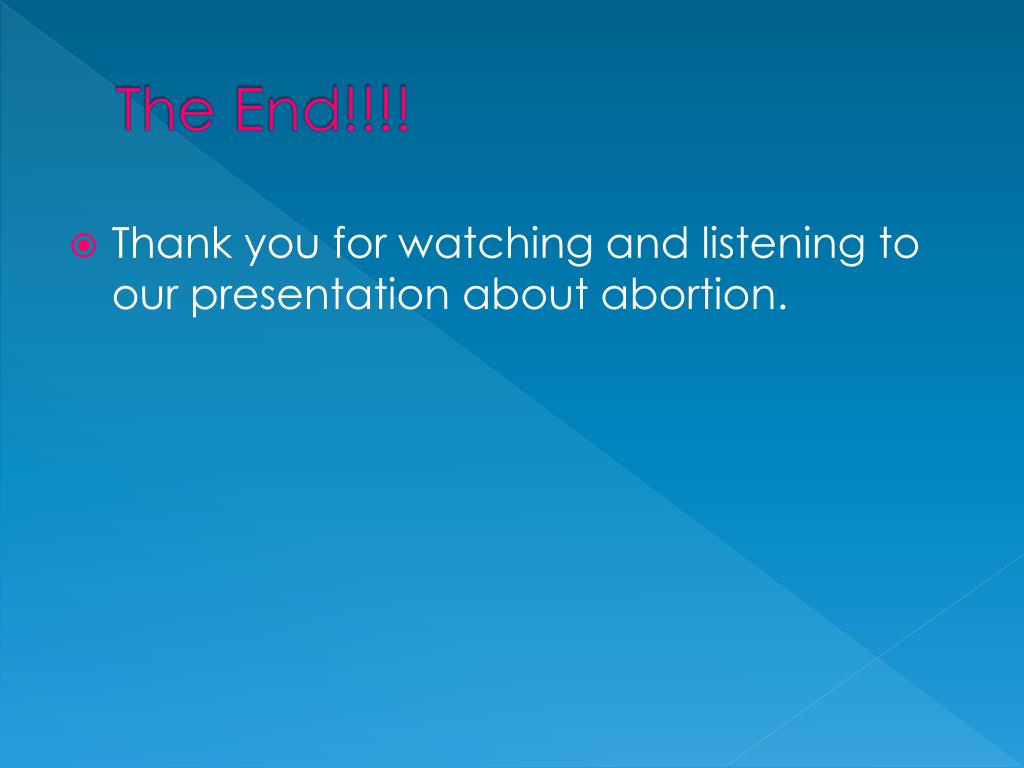 The End!!!!

Thank you for watching and listening to our presentation about abortion.